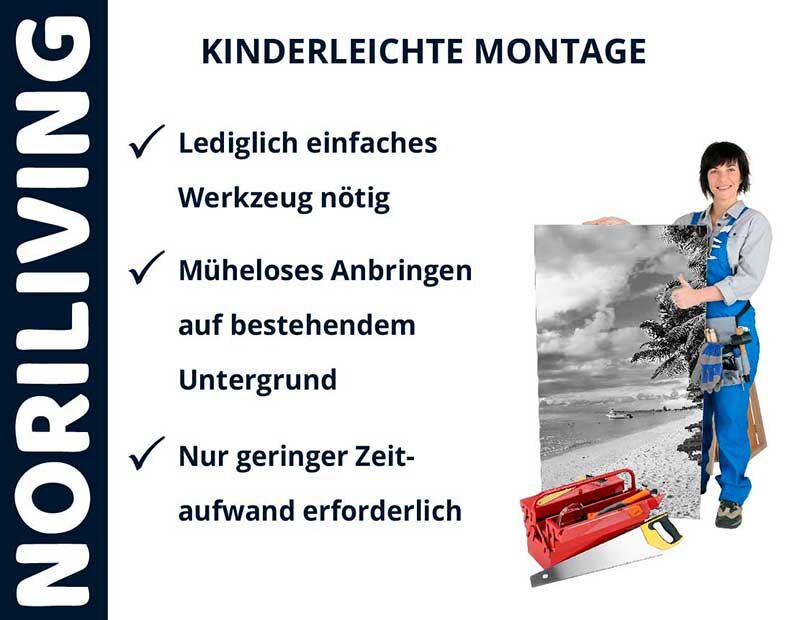 NORILIVING

KINDERLEICHTE MONTAGE

✓ Lediglich einfaches Werkzeug nötig

✓ Müheloses Anbringen auf bestehendem Untergrund

✓ Nur geringer Zeitaufwand erforderlich